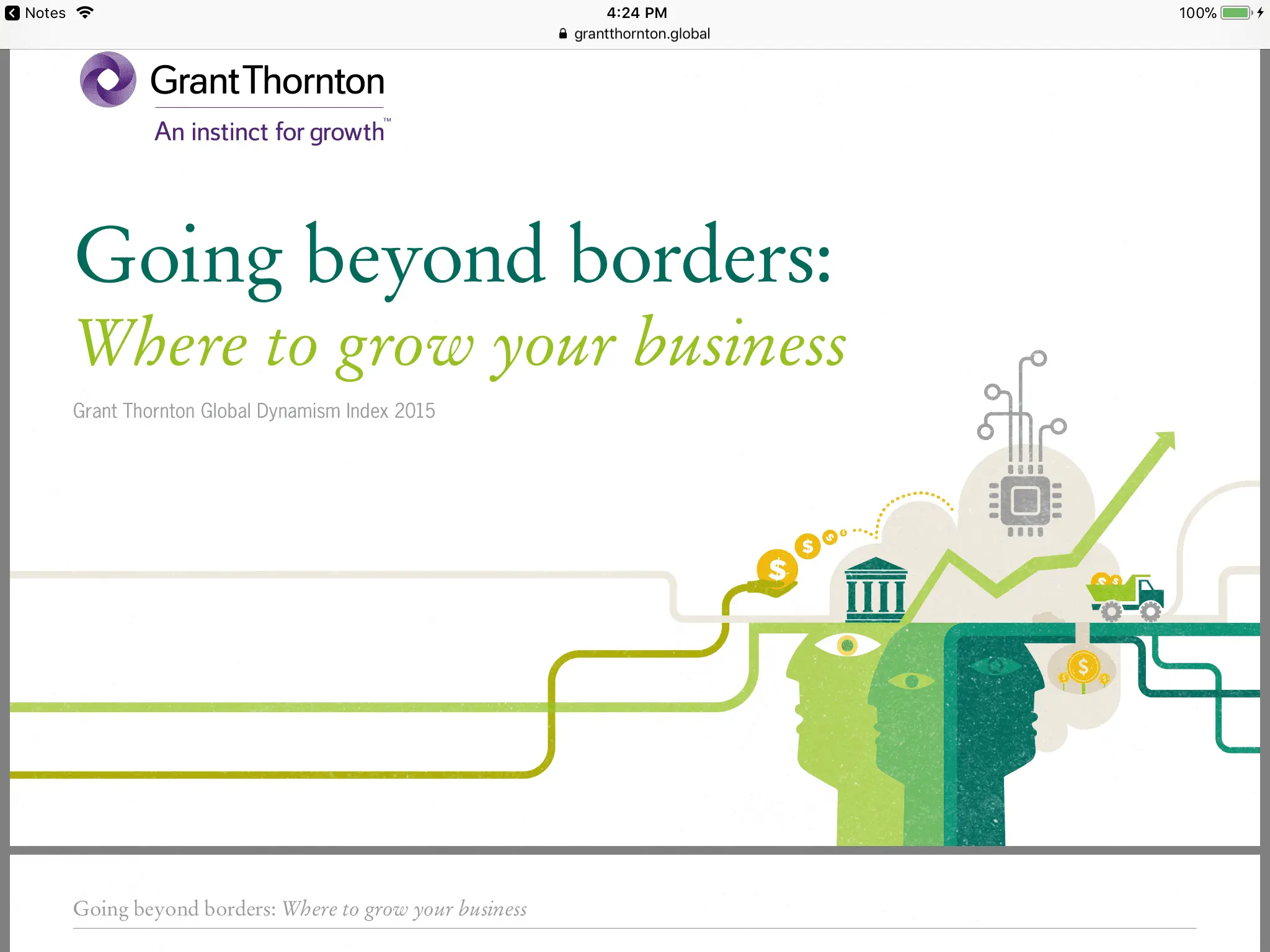 Notes 4:24 PM 100%
grantthornton.global

Grant Thornton
An instinct for growth™

Going beyond borders:
Where to grow your business

Grant Thornton Global Dynamism Index 2015

$ $ $ $ $ $ $ $ $

Going beyond borders: Where to grow your business